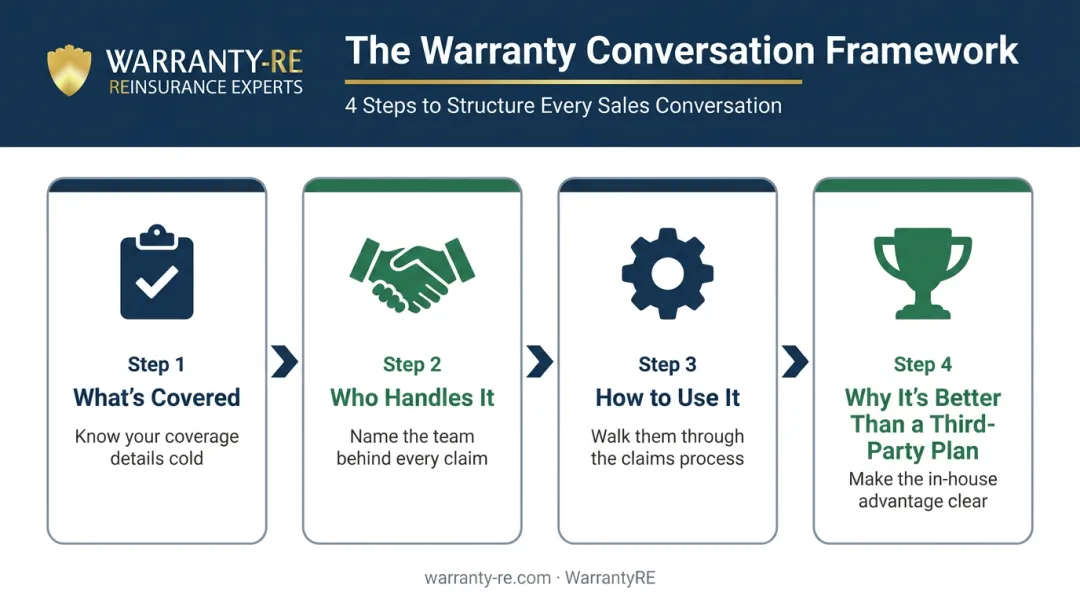 WARRANTY-RE
REINSURANCE EXPERTS

The Warranty Conversation Framework

4 Steps to Structure Every Sales Conversation

Step 1
What's Covered
Know your coverage details cold

Step 2
Who Handles It
Name the team behind every claim

Step 3
How to Use It
Walk them through the claims process

Step 4
Why It's Better Than a Third-Party Plan
Make the in-house advantage clear

warranty-re.com · WarrantyRE